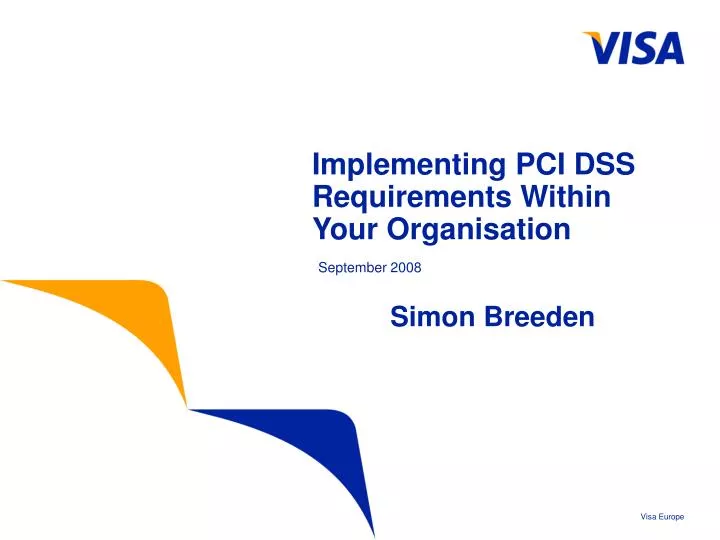 VISA

Implementing PCI DSS Requirements Within Your Organisation

September 2008

Simon Breeden

Visa Europe